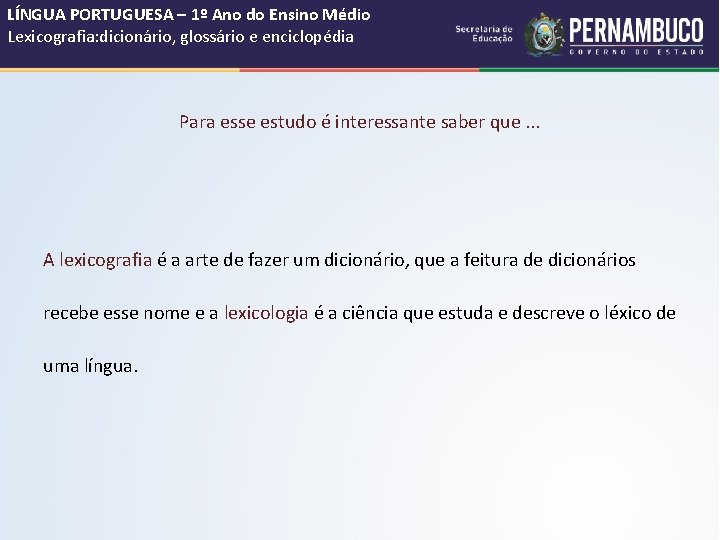 LÍNGUA PORTUGUESA – 1º Ano do Ensino Médio
Lexicografia:dicionário, glossário e enciclopédia

Secretaria de Educação

PERNAMBUCO
GOVERNO DO ESTADO

Para esse estudo é interessante saber que ...

A lexicografia é a arte de fazer um dicionário, que a feitura de dicionários recebe esse nome e a lexicologia é a ciência que estuda e descreve o léxico de uma língua.